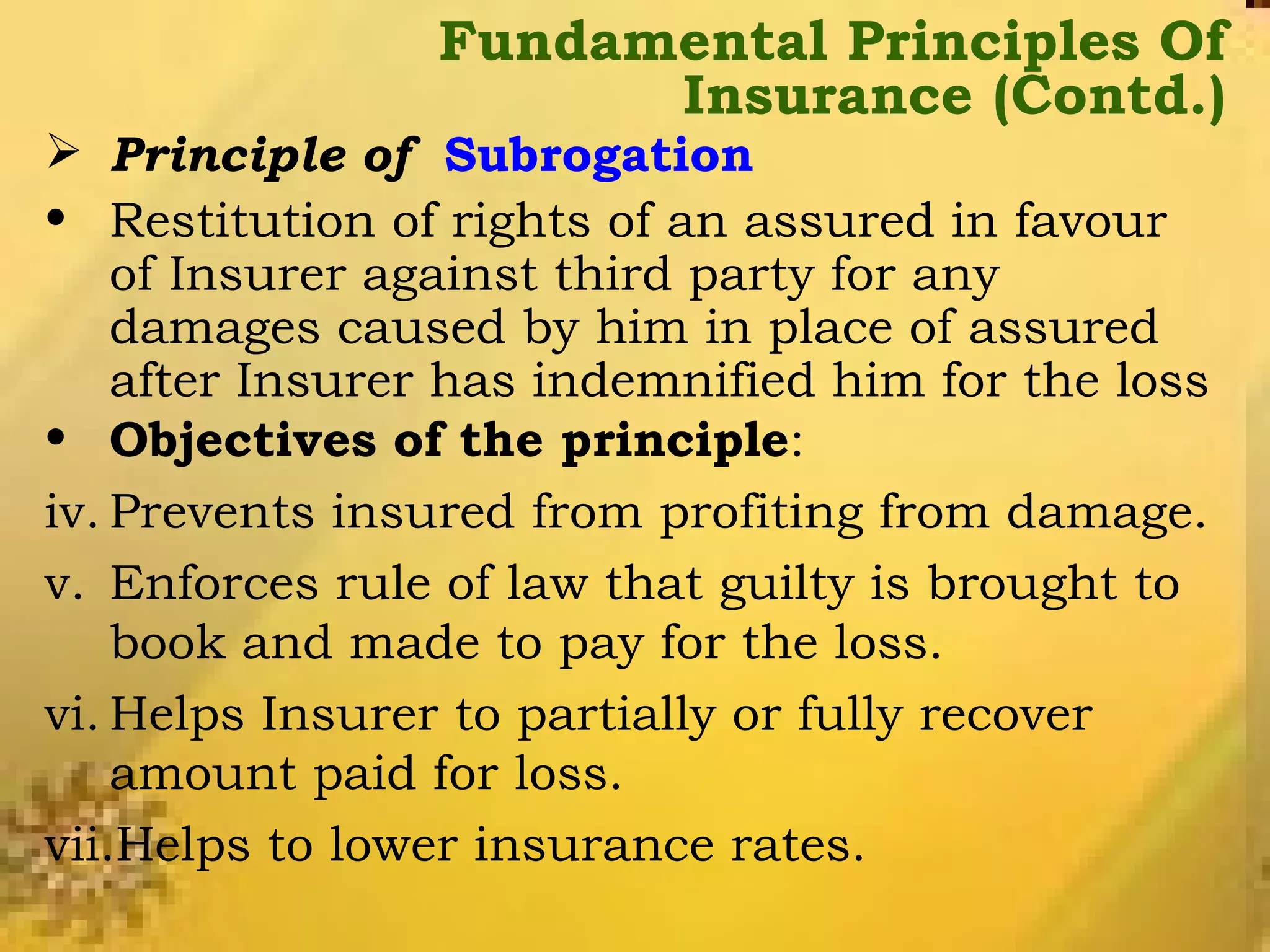 Fundamental Principles Of Insurance (Contd.)

➢ Principle of Subrogation

• Restitution of rights of an assured in favour of Insurer against third party for any damages caused by him in place of assured after Insurer has indemnified him for the loss

• Objectives of the principle:

iv. Prevents insured from profiting from damage.

v. Enforces rule of law that guilty is brought to book and made to pay for the loss.

vi. Helps Insurer to partially or fully recover amount paid for loss.

vii. Helps to lower insurance rates.